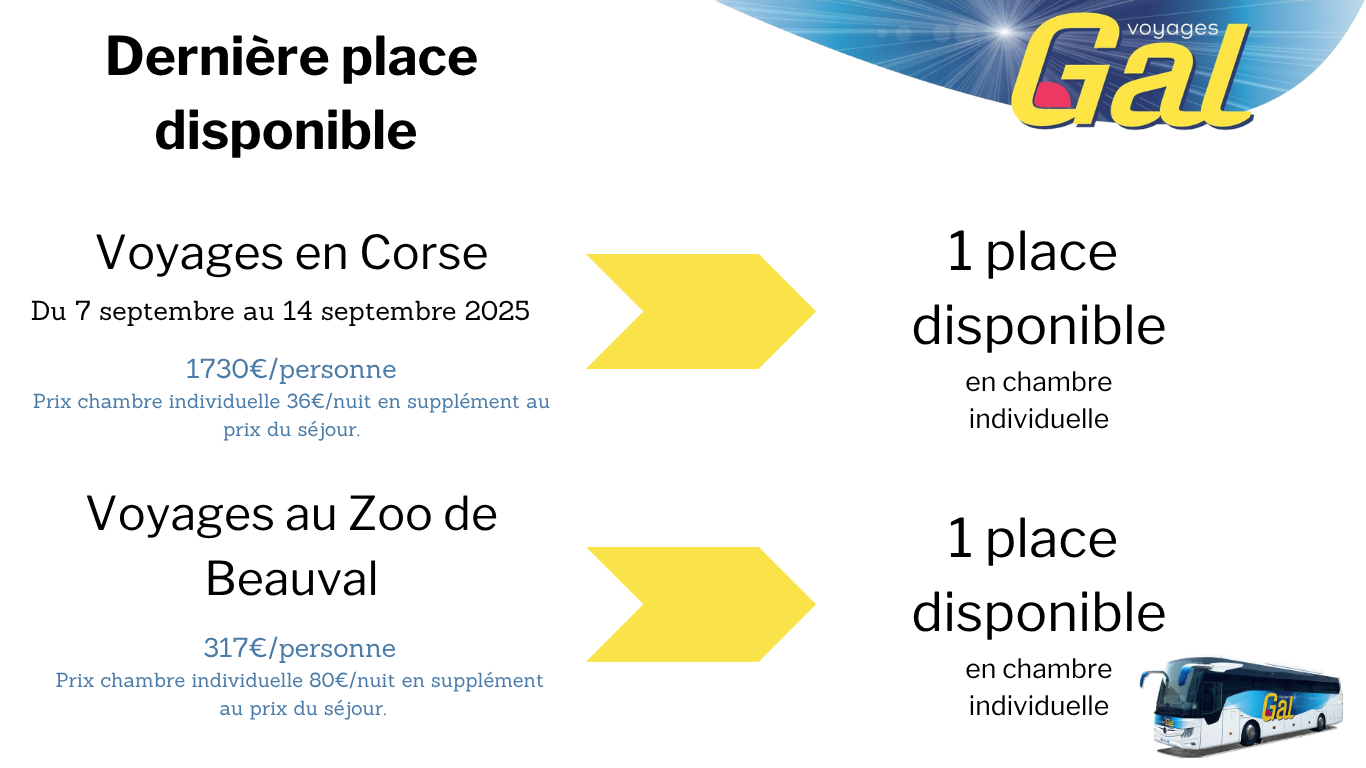 Dernière place disponible

voyages
Gal

Voyages en Corse
Du 7 septembre au 14 septembre 2025
1730€/personne
Prix chambre individuelle 36€/nuit en supplément au prix du séjour.

1 place disponible
en chambre individuelle

Voyages au Zoo de Beauval
317€/personne
Prix chambre individuelle 80€/nuit en supplément au prix du séjour.

1 place disponible
en chambre individuelle

Gal